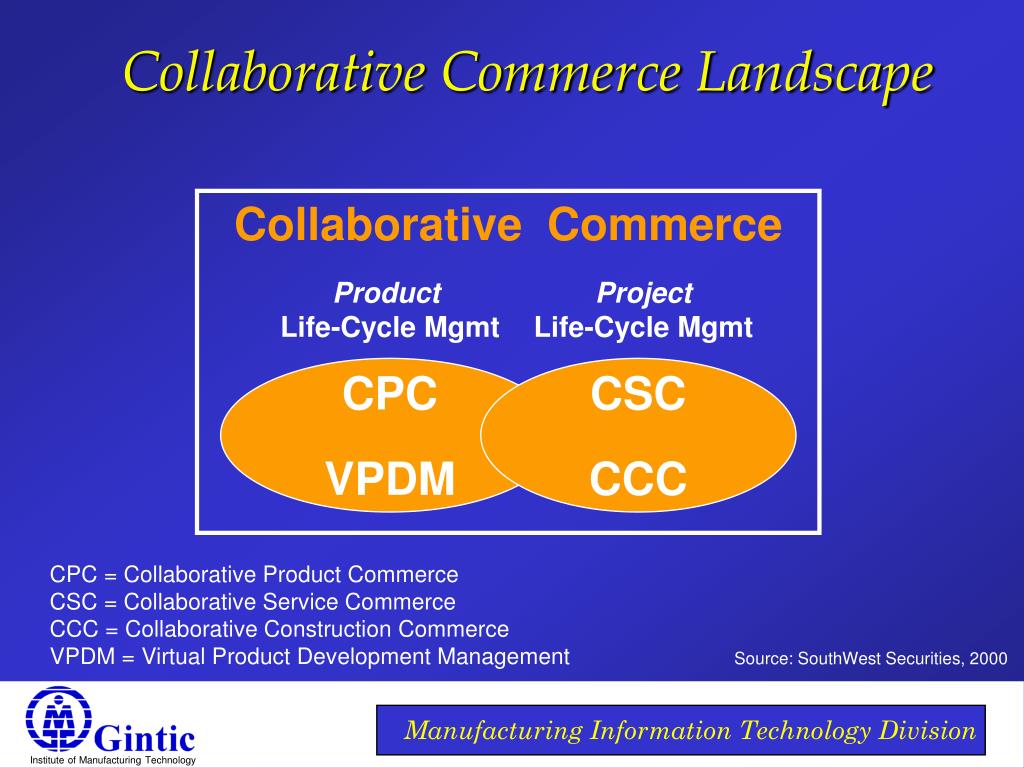 Collaborative Commerce Landscape

Collaborative Commerce

Product
Life-Cycle Mgmt

Project
Life-Cycle Mgmt

CPC

VPDM

CSC

CCC

CPC = Collaborative Product Commerce
CSC = Collaborative Service Commerce
CCC = Collaborative Construction Commerce
VPDM = Virtual Product Development Management

Source: SouthWest Securities, 2000

Gintic
Institute of Manufacturing Technology

Manufacturing Information Technology Division